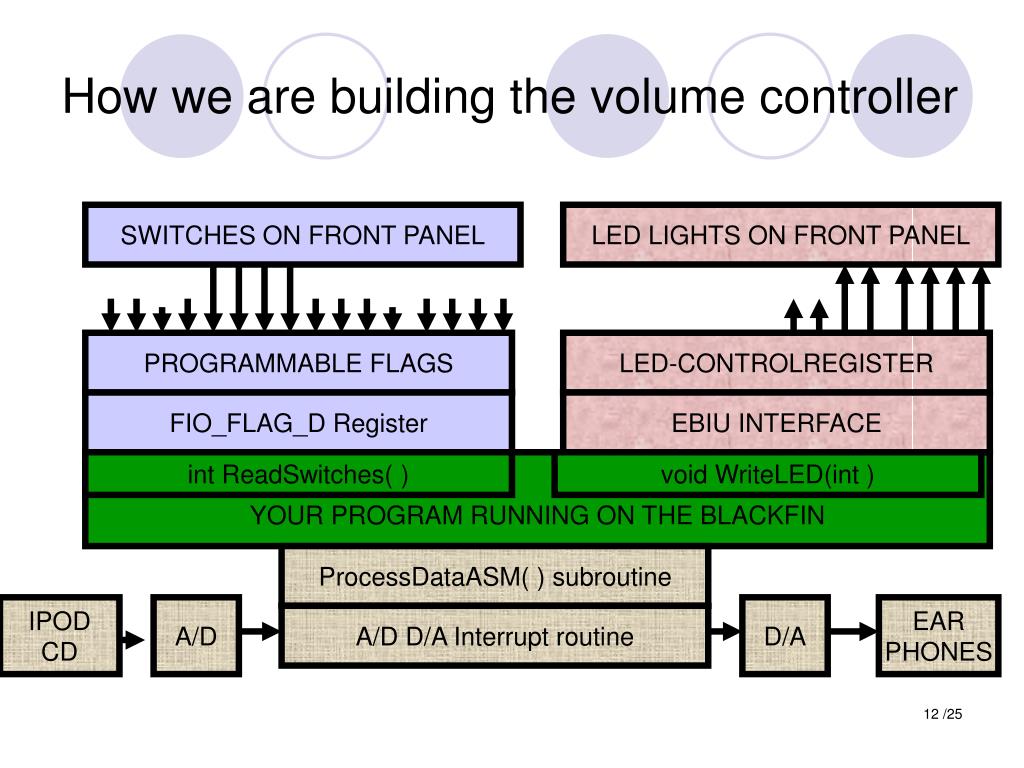 How we are building the volume controller

SWITCHES ON FRONT PANEL

LED LIGHTS ON FRONT PANEL

PROGRAMMABLE FLAGS

LED-CONTROLREGISTER

FIO_FLAG_D Register

EBIU INTERFACE

int ReadSwitches( )

void WriteLED(int )

YOUR PROGRAM RUNNING ON THE BLACKFIN

ProcessDataASM( ) subroutine

IPOD CD

A/D

A/D D/A Interrupt routine

D/A

EAR PHONES

12 /25